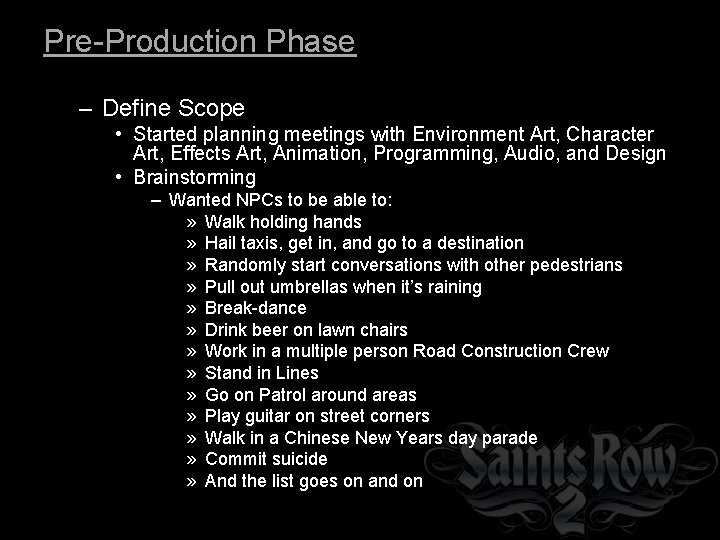 Pre-Production Phase

– Define Scope

• Started planning meetings with Environment Art, Character Art, Effects Art, Animation, Programming, Audio, and Design

• Brainstorming

– Wanted NPCs to be able to:

» Walk holding hands
» Hail taxis, get in, and go to a destination
» Randomly start conversations with other pedestrians
» Pull out umbrellas when it's raining
» Break-dance
» Drink beer on lawn chairs
» Work in a multiple person Road Construction Crew
» Stand in Lines
» Go on Patrol around areas
» Play guitar on street corners
» Walk in a Chinese New Years day parade
» Commit suicide
» And the list goes on and on

Saints Row 2